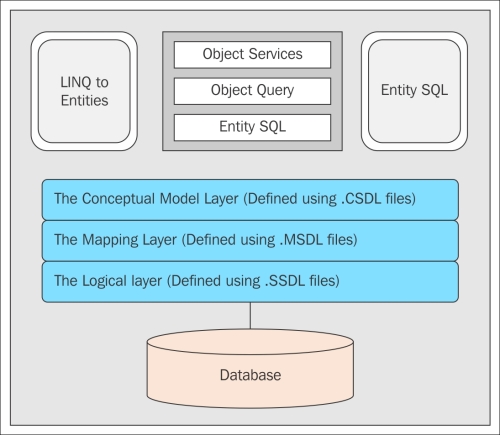 LINQ to Entities

Object Services

Object Query

Entity SQL

Entity SQL

The Conceptual Model Layer (Defined using .CSDL files)

The Mapping Layer (Defined using .MSDL files)

The Logical layer (Defined using .SSDL files)

Database